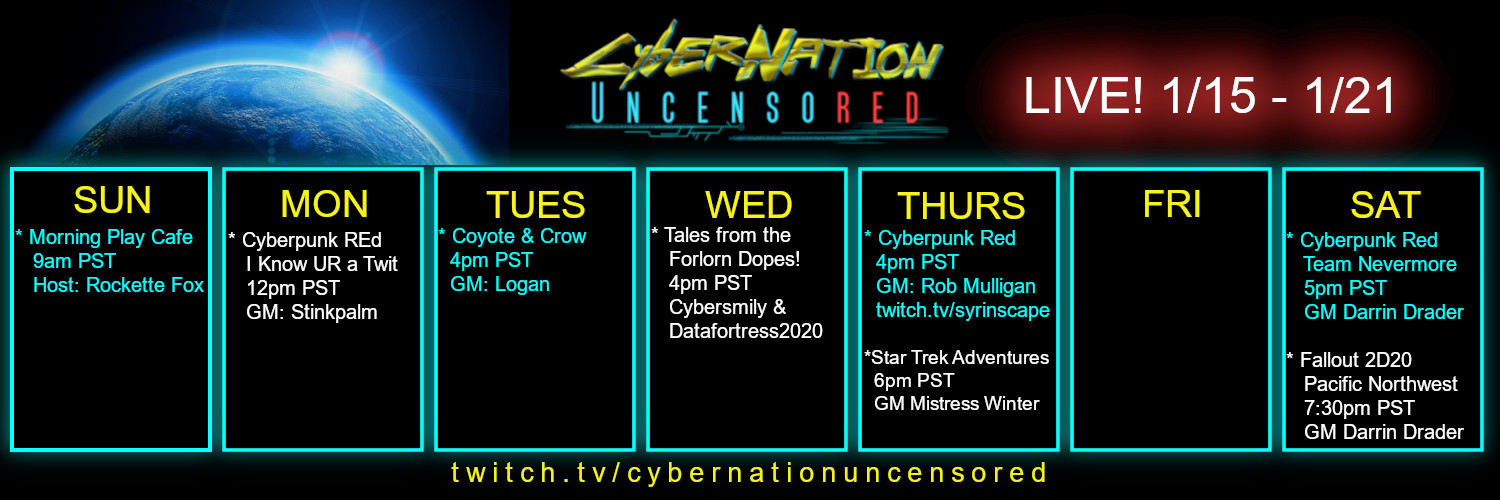 CyberNation
UNCENSORED

LIVE! 1/15 - 1/21

SUN
* Morning Play Cafe
9am PST
Host: Rockette Fox

MON
* Cyberpunk REd
I Know UR a Twit
12pm PST
GM: Stinkpalm

TUES
* Coyote & Crow
4pm PST
GM: Logan

WED
* Tales from the Forlorn Dopes!
4pm PST
Cybersmily & Datafortress2020

THURS
* Cyberpunk Red
4pm PST
GM: Rob Mulligan
twitch.tv/syrinscape

*Star Trek Adventures
6pm PST
GM Mistress Winter

FRI

SAT
* Cyberpunk Red
Team Nevermore
5pm PST
GM Darrin Drader

* Fallout 2D20
Pacific Northwest
7:30pm PST
GM Darrin Drader

twitch.tv/cybernationuncensored